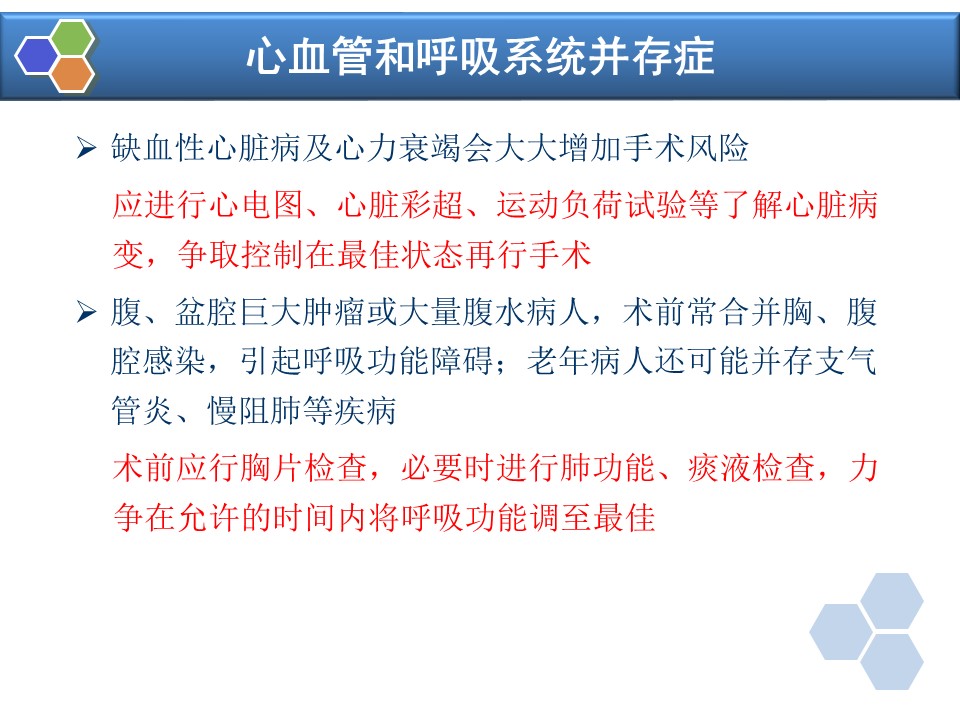 心血管和呼吸系统并存症

➢ 缺血性心脏病及心力衰竭会大大增加手术风险

应进行心电图、心脏彩超、运动负荷试验等了解心脏病变，争取控制在最佳状态再行手术

➢ 腹、盆腔巨大肿瘤或大量腹水病人，术前常合并胸、腹腔感染，引起呼吸功能障碍；老年病人还可能并存支气管炎、慢阻肺等疾病

术前应行胸片检查，必要时进行肺功能、痰液检查，力争在允许的时间内将呼吸功能调至最佳